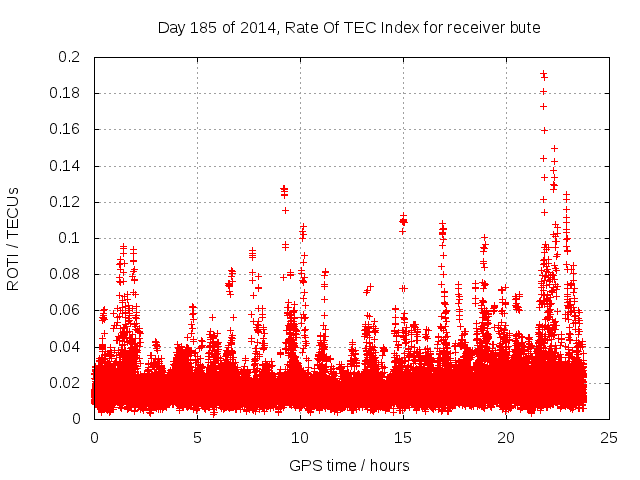 Day 185 of 2014, Rate Of TEC Index for receiver bute

ROTI / TECUs

0.2
0.18
0.16
0.14
0.12
0.1
0.08
0.06
0.04
0.02
0

0
5
10
15
20
25

GPS time / hours